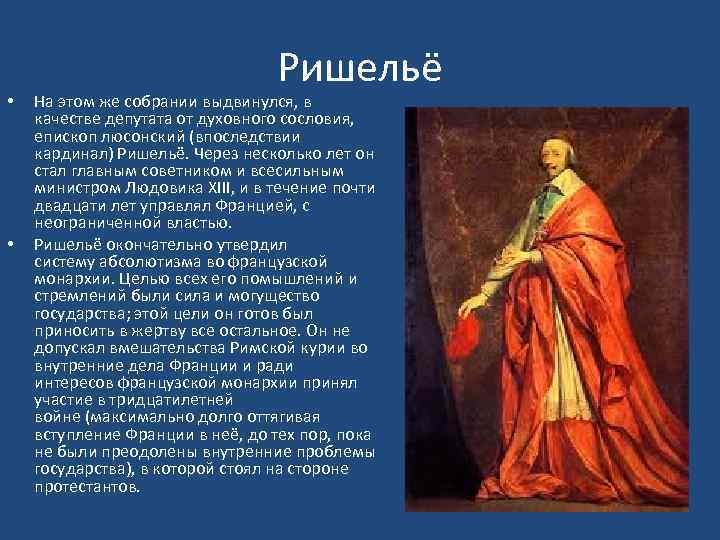 Ришельё

• На этом же собрании выдвинулся, в качестве депутата от духовного сословия, епископ люсонский (впоследствии кардинал) Ришельё. Через несколько лет он стал главным советником и всесильным министром Людовика XIII, и в течение почти двадцати лет управлял Францией, с неограниченной властью.

• Ришельё окончательно утвердил систему абсолютизма во французской монархии. Целью всех его помышлений и стремлений были сила и могущество государства; этой цели он готов был приносить в жертву все остальное. Он не допускал вмешательства Римской курии во внутренние дела Франции и ради интересов французской монархии принял участие в тридцатилетней войне (максимально долго оттягивая вступление Франции в неё, до тех пор, пока не были преодолены внутренние проблемы государства), в которой стоял на стороне протестантов.